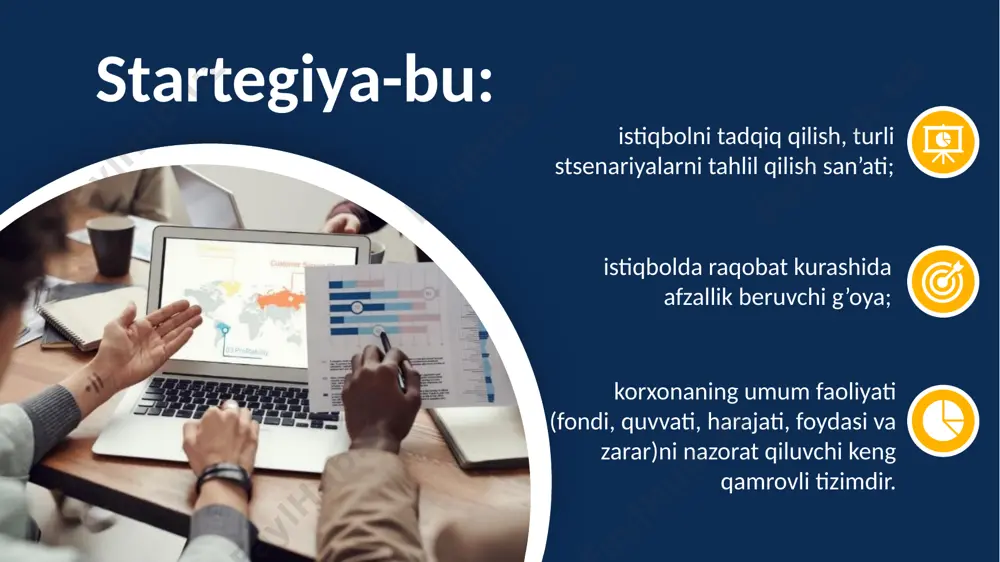 Startegiya-bu:

istiqbolni tadqiq qilish, turli stsenariyalarni tahlil qilish san’ati;

istiqbolda raqobat kurashida afzallik beruvchi g’oya;

korxonaning umum faoliyati (fondi, quvvati, harajati, foydasi va zarar)ni nazorat qiluvchi keng qamrovli tizimdir.